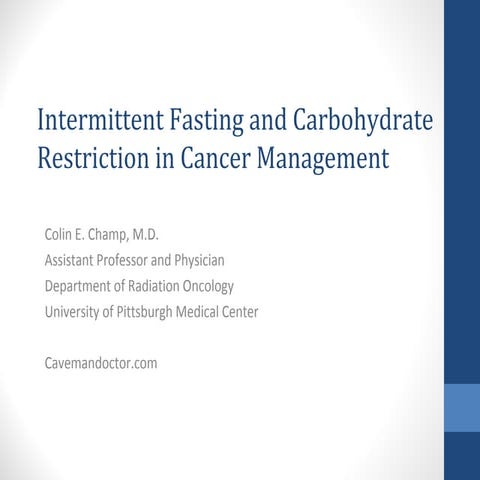 Intermittent Fasting and Carbohydrate Restriction in Cancer Management

Colin E. Champ, M.D.
Assistant Professor and Physician
Department of Radiation Oncology
University of Pittsburgh Medical Center

Cavemandoctor.com